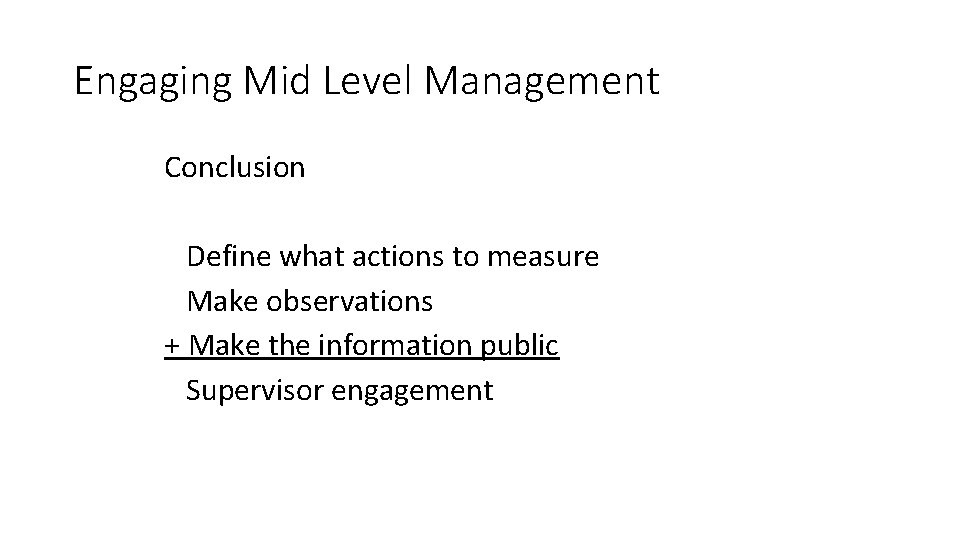 Engaging Mid Level Management

Conclusion

Define what actions to measure
Make observations
+ Make the information public
Supervisor engagement